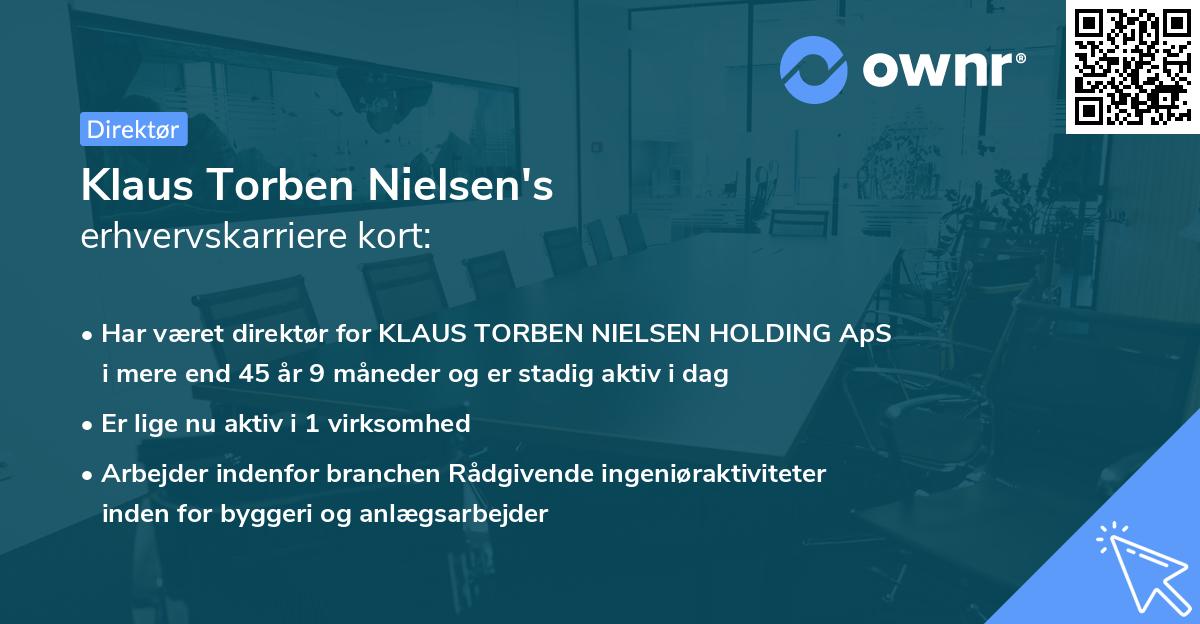 ownr®

Direktør

Klaus Torben Nielsen's
erhvervskarriere kort:

• Har været direktør for KLAUS TORBEN NIELSEN HOLDING ApS i mere end 45 år 9 måneder og er stadig aktiv i dag

• Er lige nu aktiv i 1 virksomhed

• Arbejder indenfor branchen Rådgivende ingeniøraktiviteter inden for byggeri og anlægsarbejder